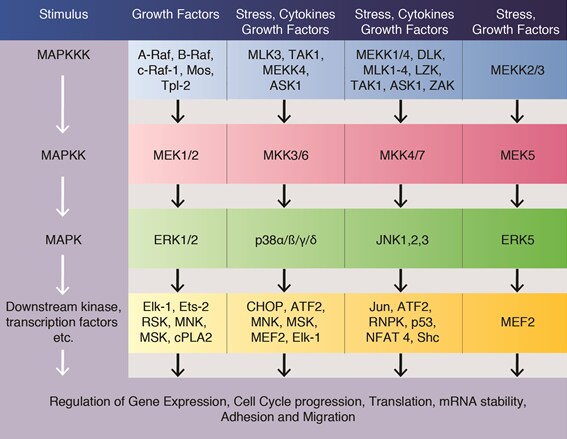 | Stimulus | Growth Factors | Stress, Cytokines Growth Factors | Stress, Cytokines Growth Factors | Stress, Growth Factors |
|---|---|---|---|---|
| MAPKKK | A-Raf, B-Raf, c-Raf-1, Mos, Tpl-2 | MLK3, TAK1, MEKK4, ASK1 | MEKK1/4, DLK, MLK1-4, LZK, TAK1, ASK1, ZAK | MEKK2/3 |
| MAPKK | MEK1/2 | MKK3/6 | MKK4/7 | MEK5 |
| MAPK | ERK1/2 | p38α/ß/γ/δ | JNK1,2,3 | ERK5 |
| Downstream kinase, transcription factors etc. | Elk-1, Ets-2 RSK, MNK, MSK, cPLA2 | CHOP, ATF2, MNK, MSK, MEF2, Elk-1 | Jun, ATF2, RNPK, p53, NFAT 4, Shc | MEF2 |

Regulation of Gene Expression, Cell Cycle progression, Translation, mRNA stability, Adhesion and Migration